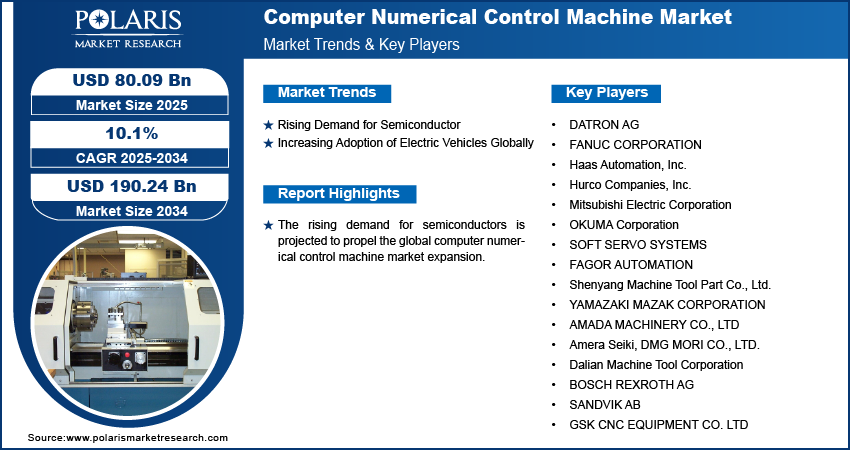 POLARIS
MARKET RESEARCH

Computer Numerical Control Machine Market
Market Trends & Key Players

USD 80.09 Bn
Market Size 2025

10.1%
CAGR 2025-2034

USD 190.24 Bn
Market Size 2034

Market Trends

★ Rising Demand for Semiconductor
★ Increasing Adoption of Electric Vehicles Globally

Report Highlights

★ The rising demand for semiconductors is projected to propel the global computer numerical control machine market expansion.

Key Players

• DATRON AG
• FANUC CORPORATION
• Haas Automation, Inc.
• Hurco Companies, Inc.
• Mitsubishi Electric Corporation
• OKUMA Corporation
• SOFT SERVO SYSTEMS
• FAGOR AUTOMATION
• Shenyang Machine Tool Part Co., Ltd.
• YAMAZAKI MAZAK CORPORATION
• AMADA MACHINERY CO., LTD
• Amera Seiki, DMG MORI CO., LTD.
• Dalian Machine Tool Corporation
• BOSCH REXROTH AG
• SANDVIK AB
• GSK CNC EQUIPMENT CO. LTD

Source:www.polarismarketresearch.com